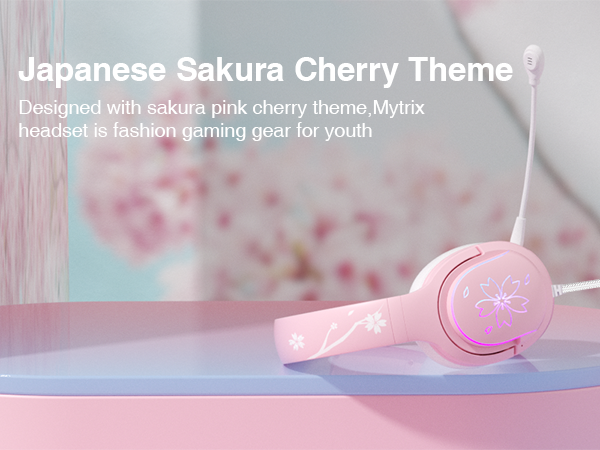 Japanese Sakura Cherry Theme

Designed with sakura pink cherry theme,Mytrix headset is fashion gaming gear for youth